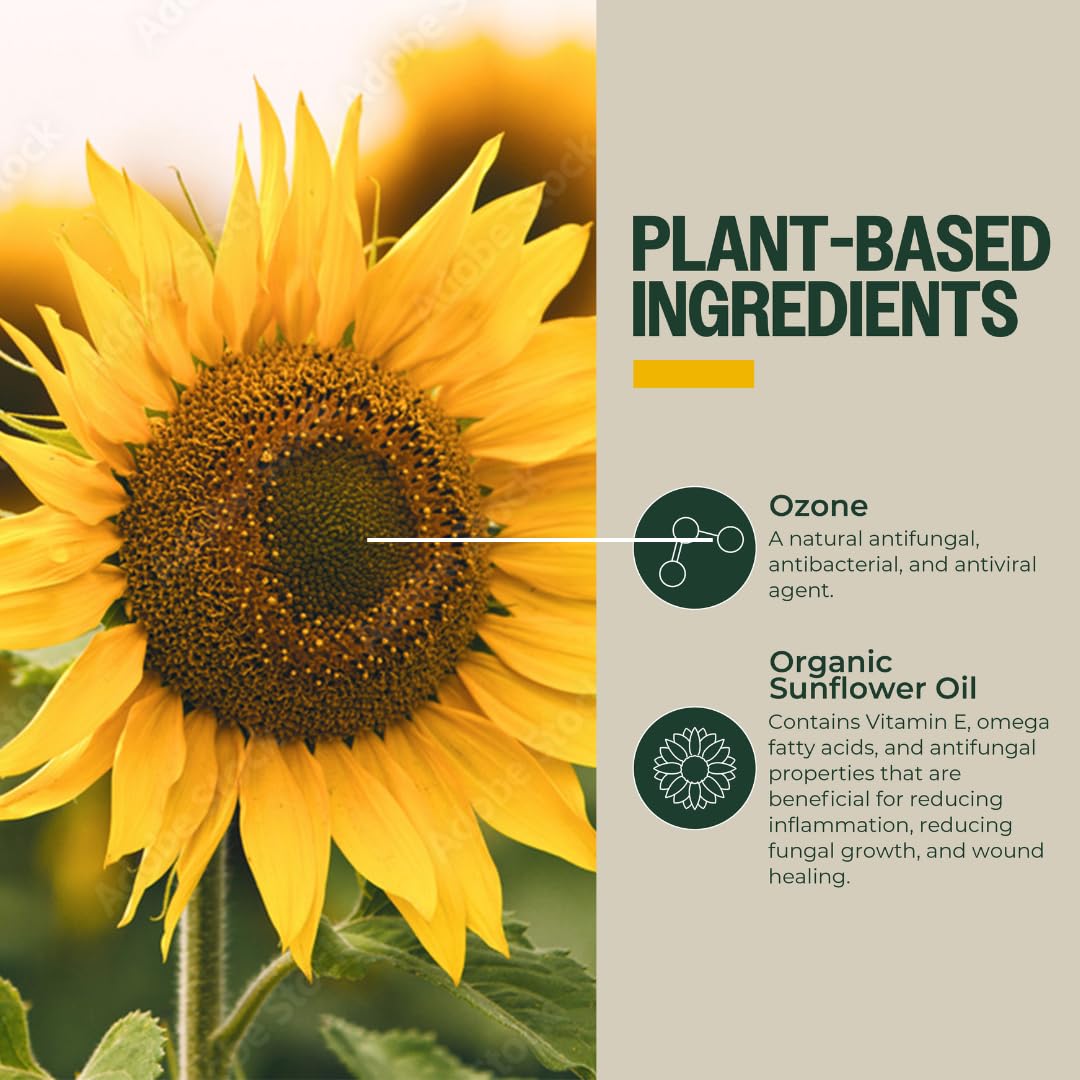 PLANT-BASED INGREDIENTS

Ozone
A natural antifungal, antibacterial, and antiviral agent.

Organic Sunflower Oil
Contains Vitamin E, omega fatty acids, and antifungal properties that are beneficial for reducing inflammation, reducing fungal growth, and wound healing.